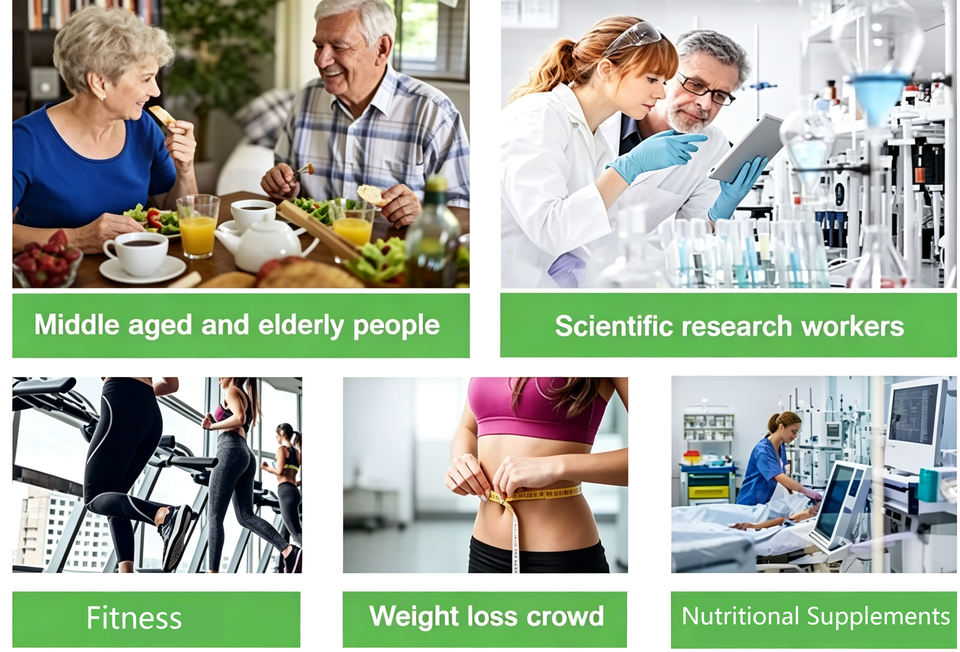 Middle aged and elderly people

Scientific research workers

Fitness

Weight loss crowd

Nutritional Supplements